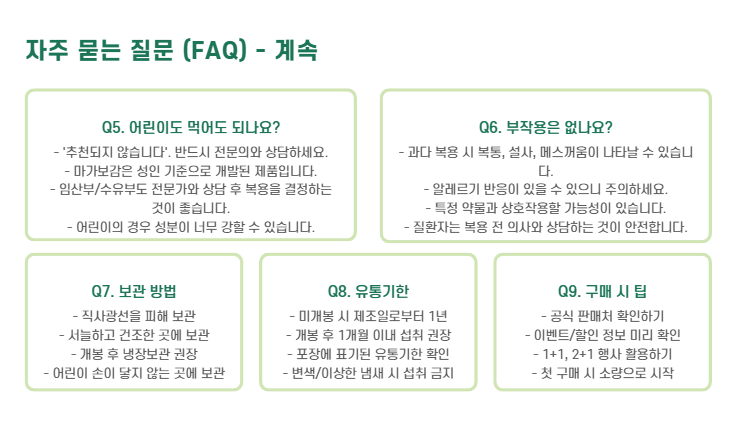 자주 묻는 질문 (FAQ) - 계속

Q5. 어린이도 먹어도 되나요?

- '추천되지 않습니다'. 반드시 전문의와 상담하세요.
- 마가보감은 성인 기준으로 개발된 제품입니다.
- 임산부/수유부도 전문가와 상담 후 복용을 결정하는 것이 좋습니다.
- 어린이의 경우 성분이 너무 강할 수 있습니다.

Q6. 부작용은 없나요?

- 과다 복용 시 복통, 설사, 메스꺼움이 나타날 수 있습니다.
- 알레르기 반응이 있을 수 있으니 주의하세요.
- 특정 약물과 상호작용할 가능성이 있습니다.
- 질환자는 복용 전 의사와 상담하는 것이 안전합니다.

Q7. 보관 방법

- 직사광선을 피해 보관
- 서늘하고 건조한 곳에 보관
- 개봉 후 냉장보관 권장
- 어린이 손이 닿지 않는 곳에 보관

Q8. 유통기한

- 미개봉 시 제조일로부터 1년
- 개봉 후 1개월 이내 섭취 권장
- 포장에 표기된 유통기한 확인
- 변색/이상한 냄새 시 섭취 금지

Q9. 구매 시 팁

- 공식 판매처 확인하기
- 이벤트/할인 정보 미리 확인
- 1+1, 2+1 행사 활용하기
- 첫 구매 시 소량으로 시작